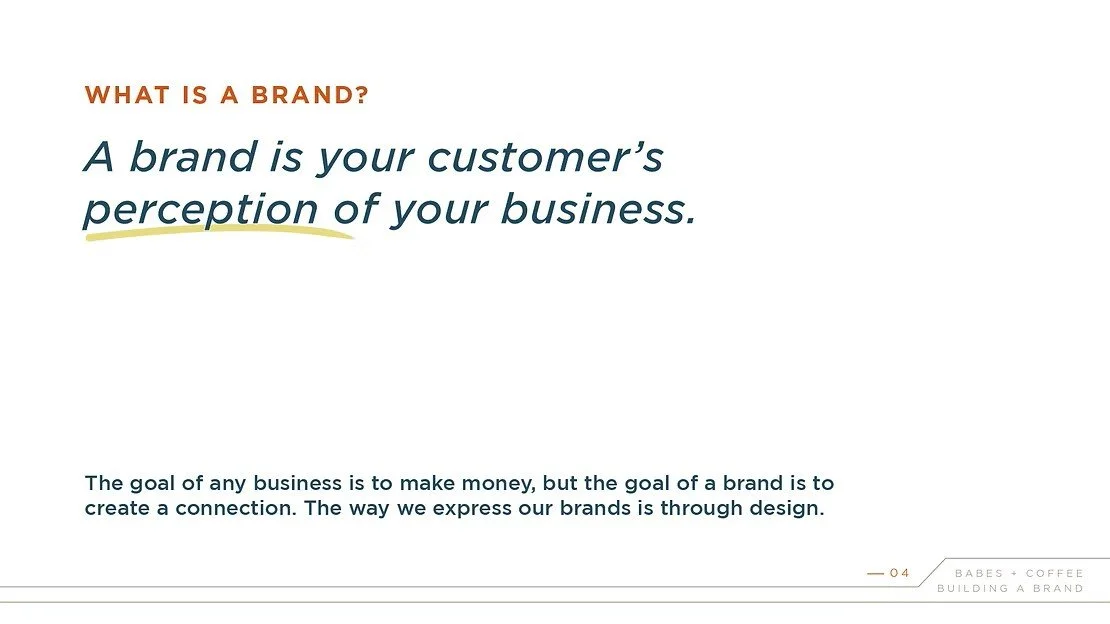 WHAT IS A BRAND?

A brand is your customer's perception of your business.

The goal of any business is to make money, but the goal of a brand is to create a connection. The way we express our brands is through design.

— 04

BABES + COFFEE
BUILDING A BRAND